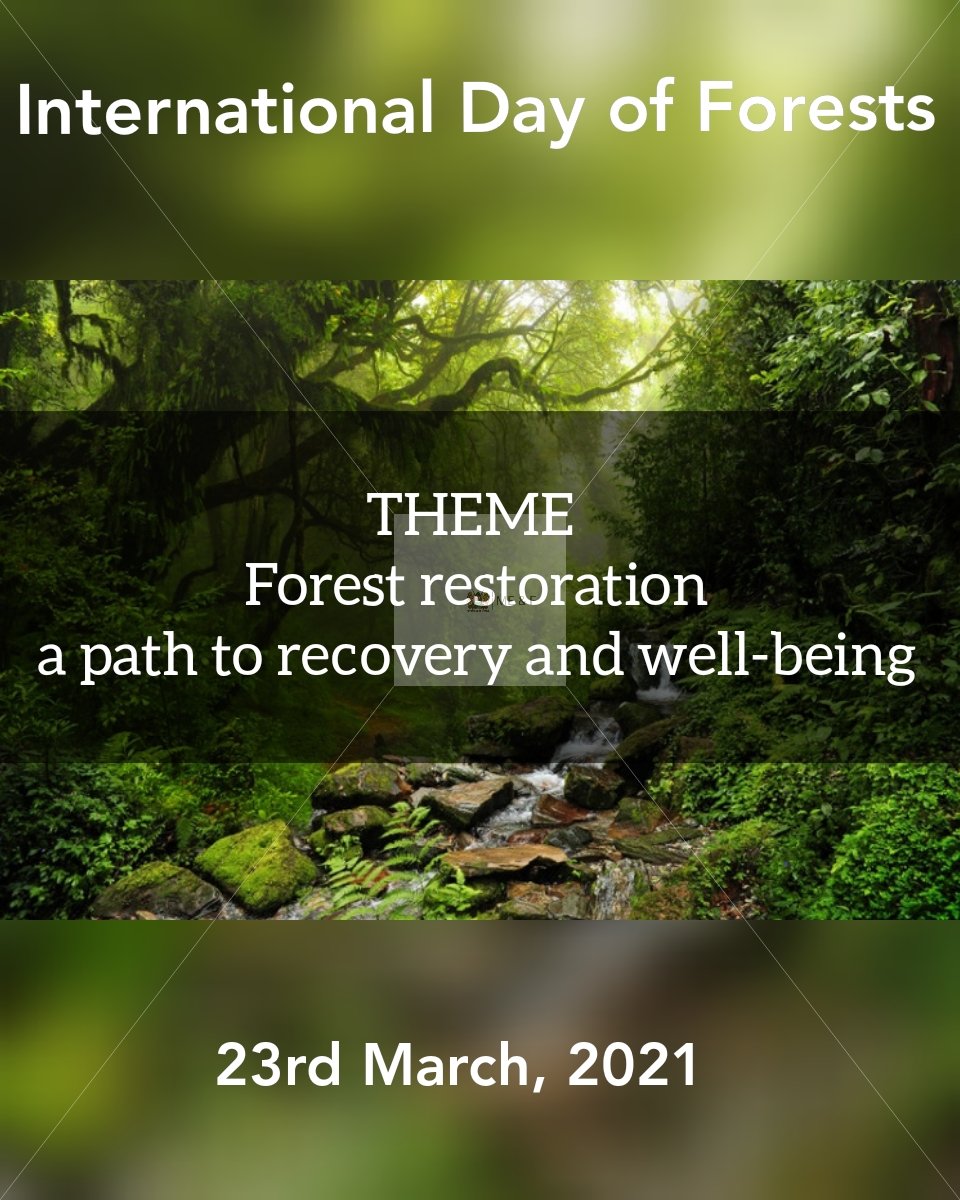 International Day of Forests

THEME
Forest restoration
a path to recovery and well-being

23rd March, 2021